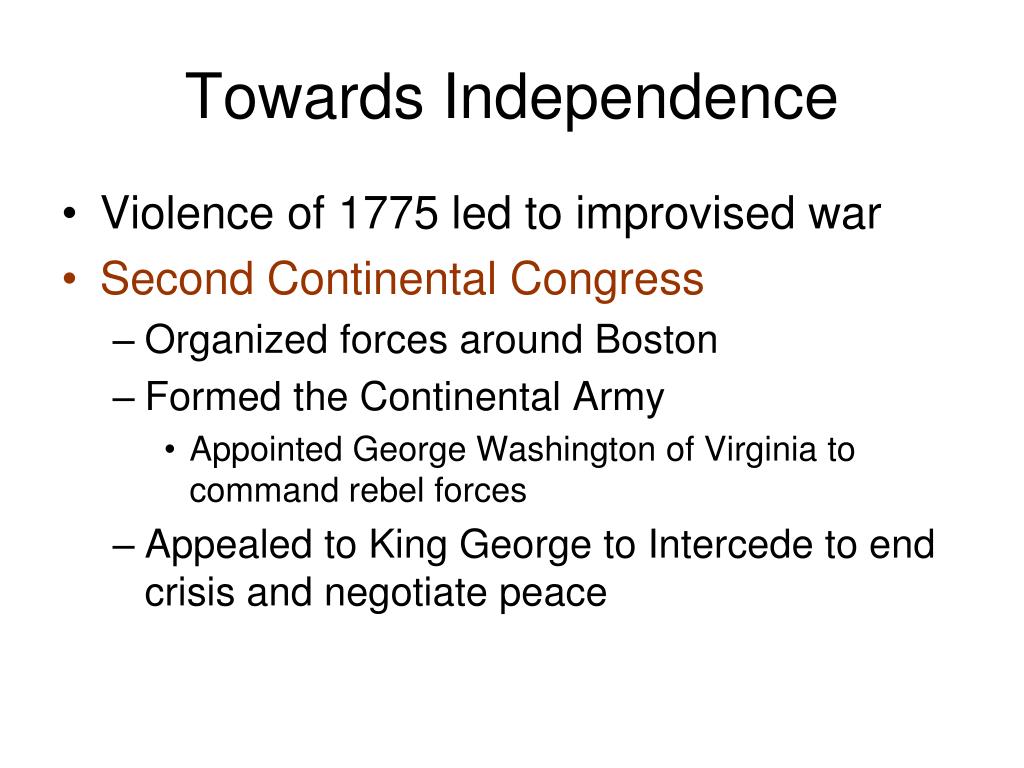 Towards Independence

• Violence of 1775 led to improvised war
• Second Continental Congress
– Organized forces around Boston
– Formed the Continental Army
• Appointed George Washington of Virginia to command rebel forces
– Appealed to King George to Intercede to end crisis and negotiate peace